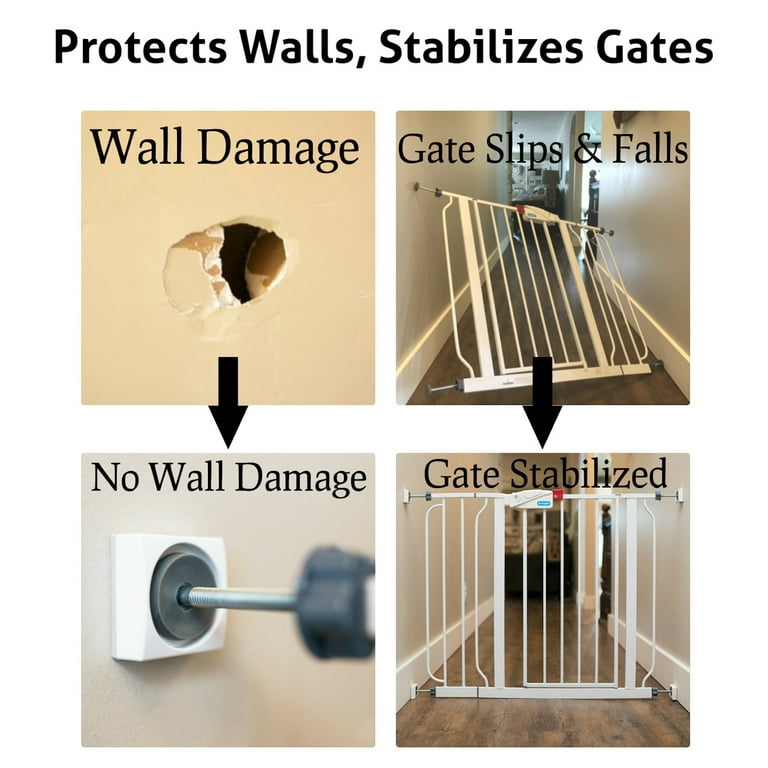 Protects Walls, Stabilizes Gates

Wall Damage

Gate Slips & Falls

No Wall Damage

Gate Stabilized